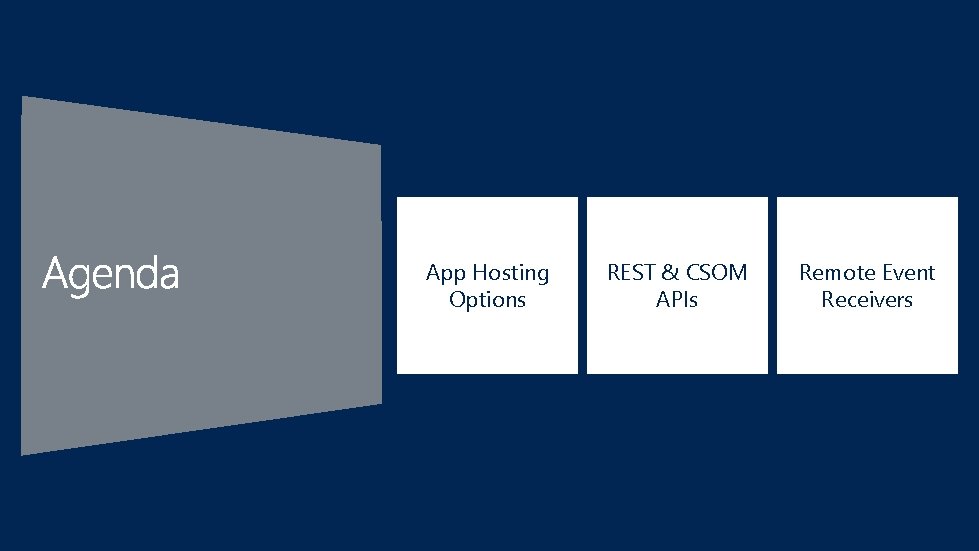 Agenda

App Hosting Options

REST & CSOM APIs

Remote Event Receivers